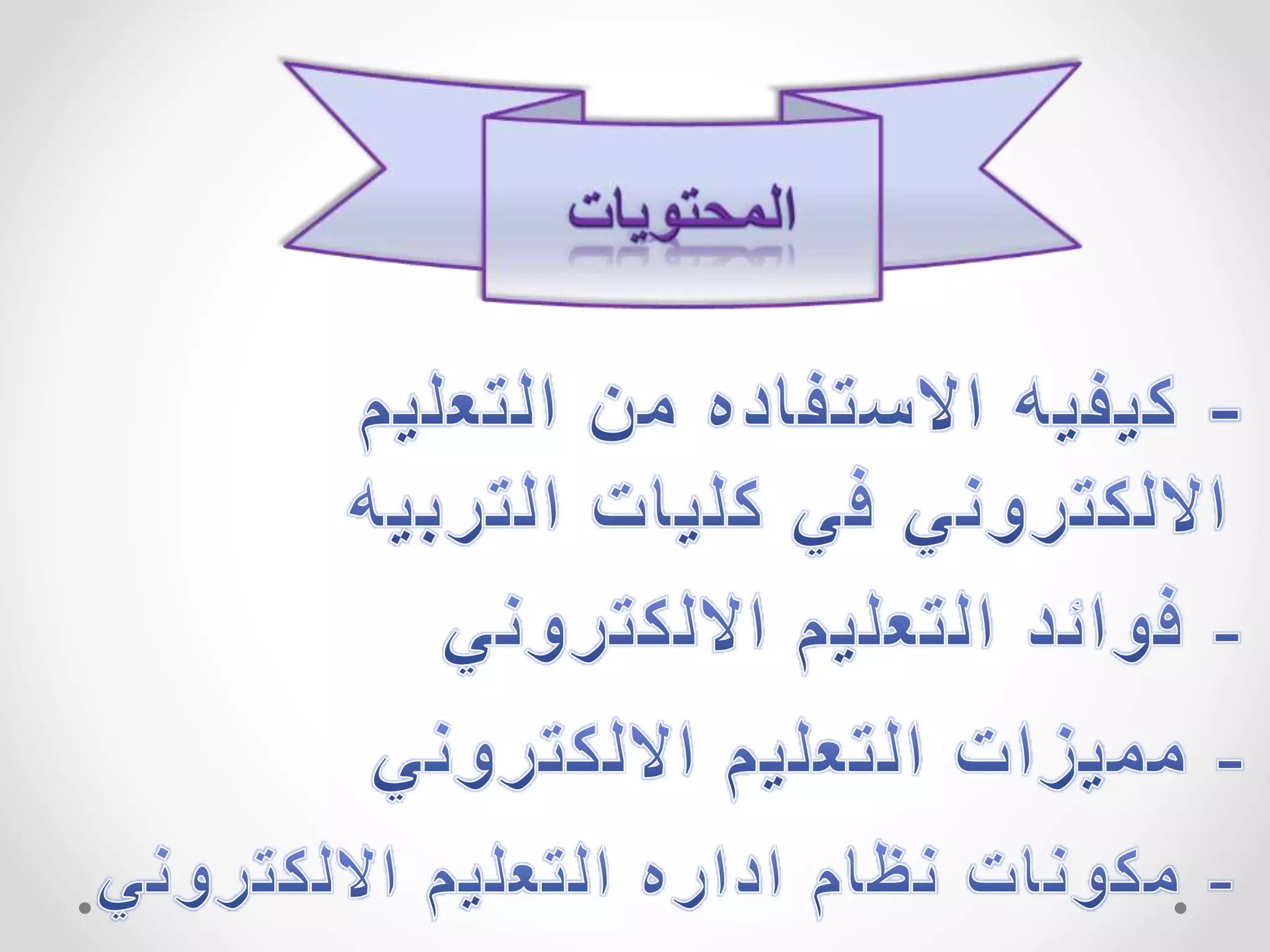 المحتويات

- كيفيه الاستفاده من التعليم الالكتروني في كليات التربيه

- فوائد التعليم الالكتروني

- مميزات التعليم الالكتروني

- مكونات نظام اداره التعليم الالكتروني